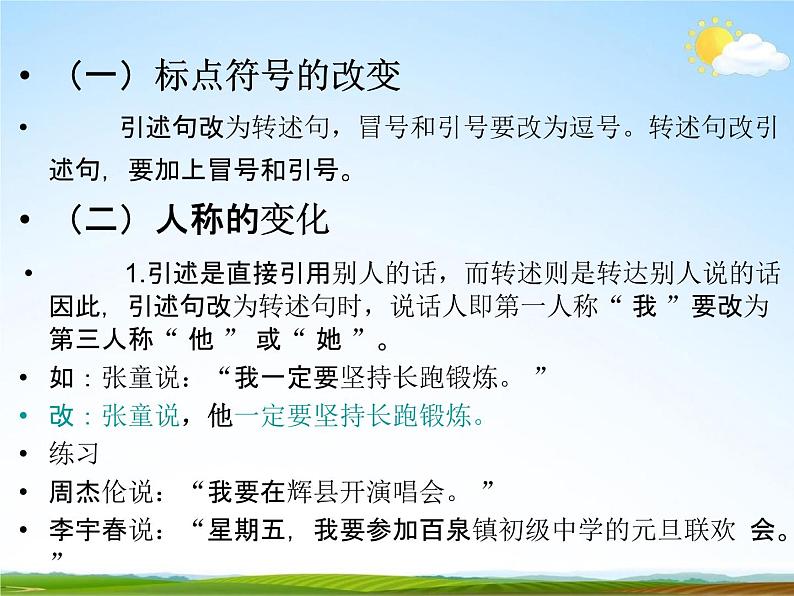 • （一）标点符号的改变

• 引述句改为转述句，冒号和引号要改为逗号。转述句改引述句，要加上冒号和引号。

• （二）人称的变化

• 1.引述是直接引用别人的话，而转述则是转达别人说的话因此，引述句改为转述句时，说话人即第一人称“ 我 ”要改为第三人称“ 他 ” 或“ 她 ”。

• 如：张童说：“我一定要坚持长跑锻炼。 ”

• 改：张童说，他一定要坚持长跑锻炼。

• 练习

• 周杰伦说：“我要在辉县开演唱会。 ”

• 李宇春说：“星期五，我要参加百泉镇初级中学的元旦联欢 会。 ”